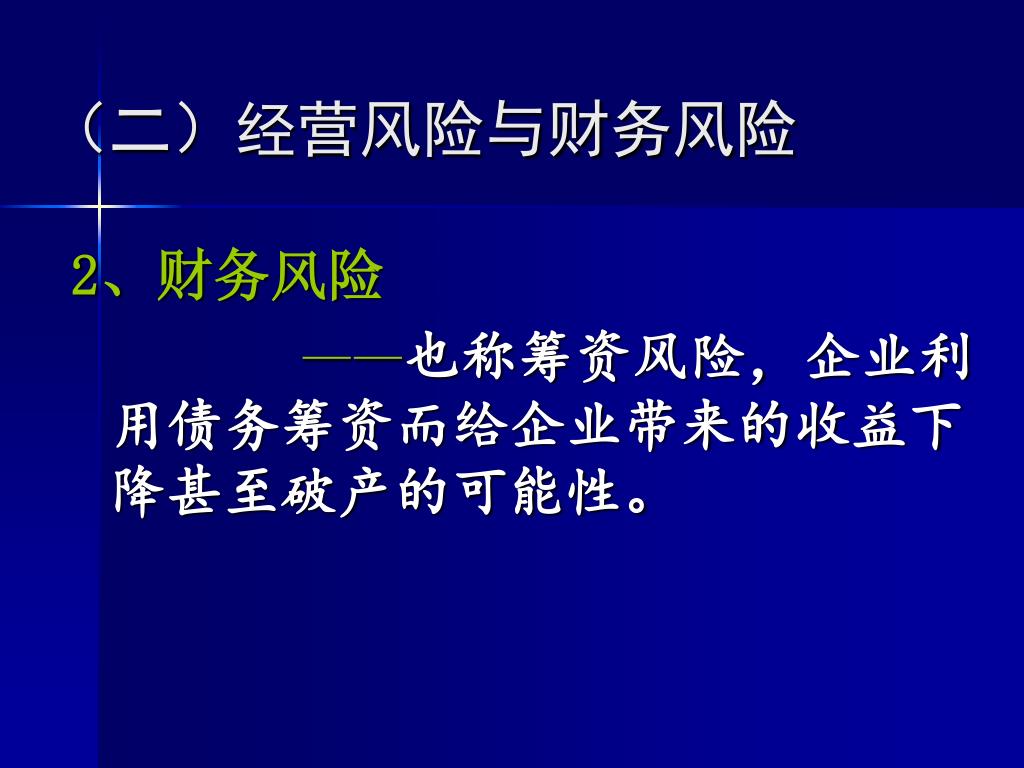 （二）经营风险与财务风险

2、财务风险

——也称筹资风险，企业利用债务筹资而给企业带来的收益下降甚至破产的可能性。